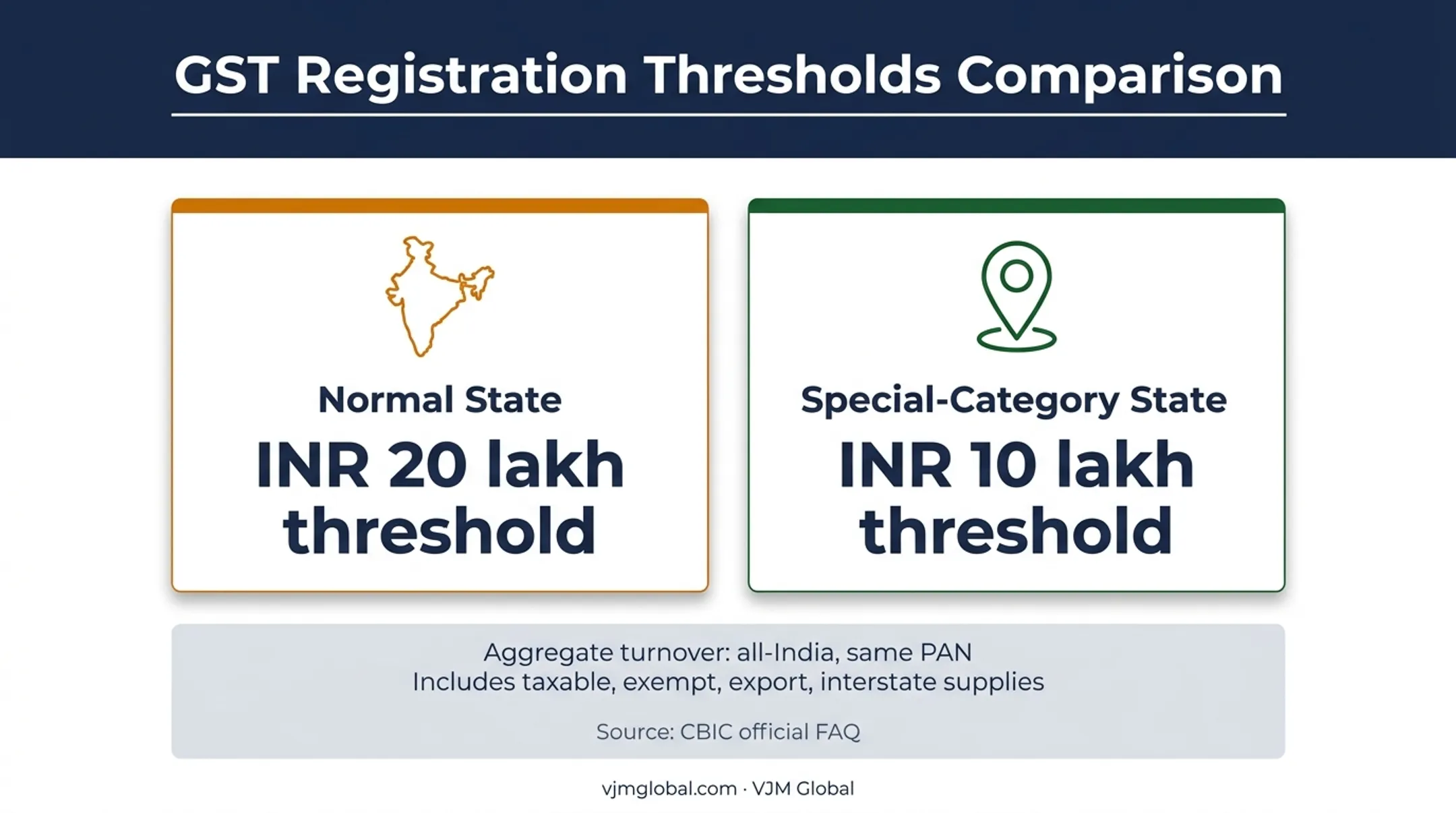 GST Registration Thresholds Comparison

Normal State
INR 20 lakh threshold

Special-Category State
INR 10 lakh threshold

Aggregate turnover: all-India, same PAN
Includes taxable, exempt, export, interstate supplies

Source: CBIC official FAQ

vjmglobal.com · VJM Global